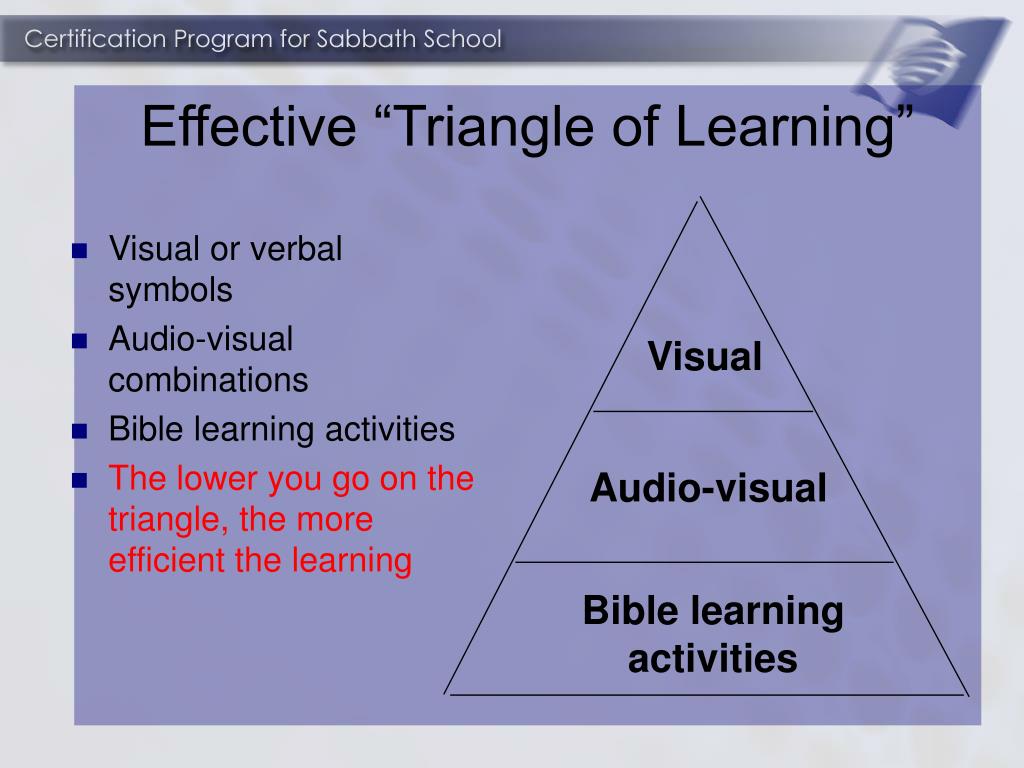 Certification Program for Sabbath School

Effective “Triangle of Learning”

- Visual or verbal symbols
- Audio-visual combinations
- Bible learning activities
- The lower you go on the triangle, the more efficient the learning

Visual

Audio-visual

Bible learning activities